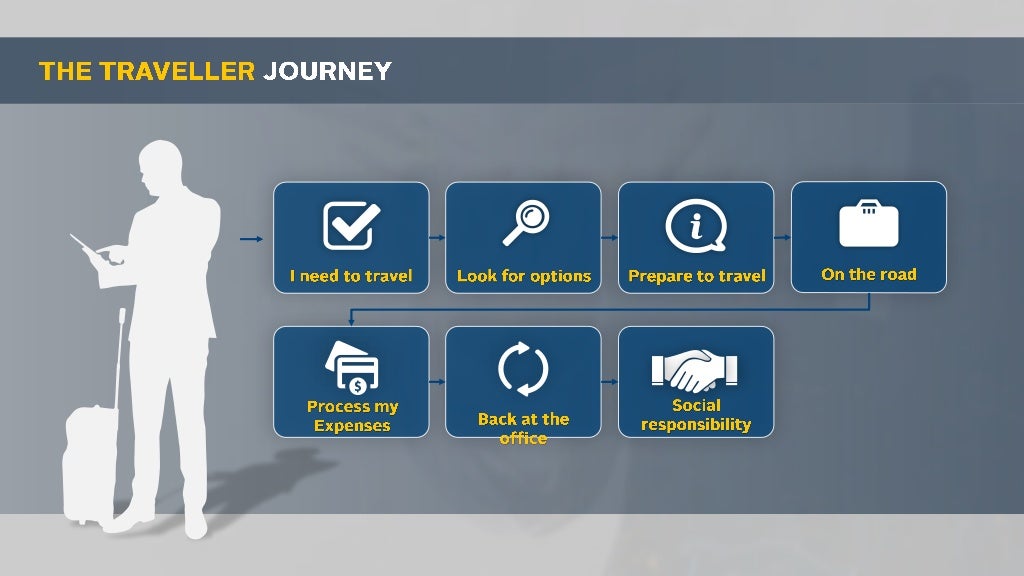 THE TRAVELLER JOURNEY

I need to travel

Look for options

Prepare to travel

On the road

Process my Expenses

Back at the office

Social responsibility